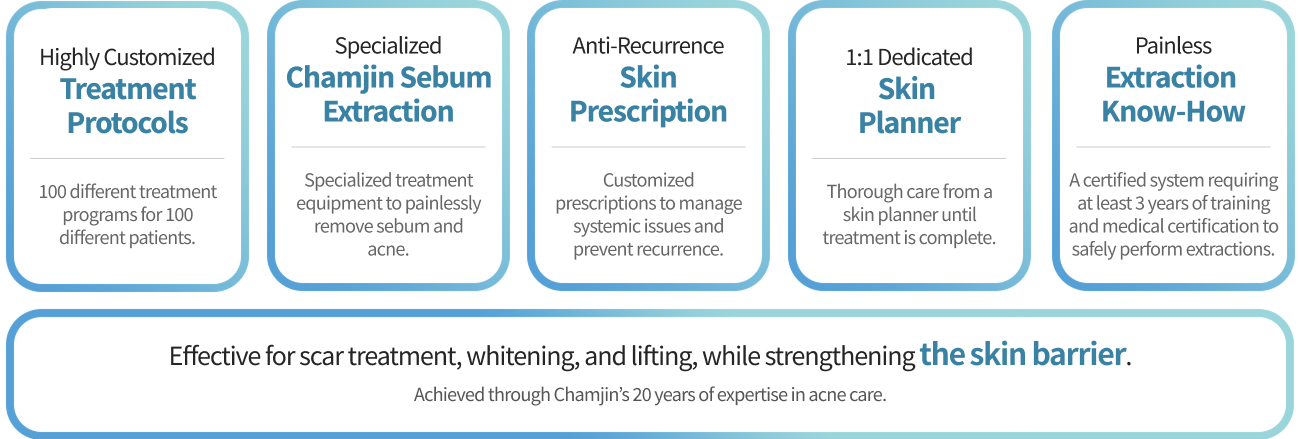 Highly Customized
Treatment Protocols

100 different treatment programs for 100 different patients.

Specialized
Chamjin Sebum Extraction

Specialized treatment equipment to painlessly remove sebum and acne.

Anti-Recurrence
Skin Prescription

Customized prescriptions to manage systemic issues and prevent recurrence.

1:1 Dedicated
Skin Planner

Thorough care from a skin planner until treatment is complete.

Painless
Extraction Know-How

A certified system requiring at least 3 years of training and medical certification to safely perform extractions.

Effective for scar treatment, whitening, and lifting, while strengthening the skin barrier.

Achieved through Chamjin's 20 years of expertise in acne care.